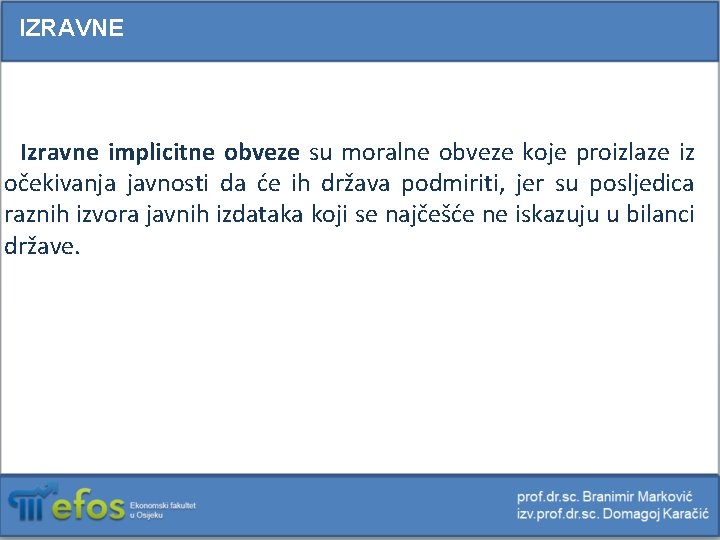 IZRAVNE

Izravne implicitne obveze su moralne obveze koje proizlaze iz očekivanja javnosti da će ih država podmiriti, jer su posljedica raznih izvora javnih izdataka koji se najčešće ne iskazuju u bilanci države.

efos Ekonomski fakultet u Osijeku

prof.dr.sc. Branimir Marković
izv.prof.dr.sc. Domagoj Karačić